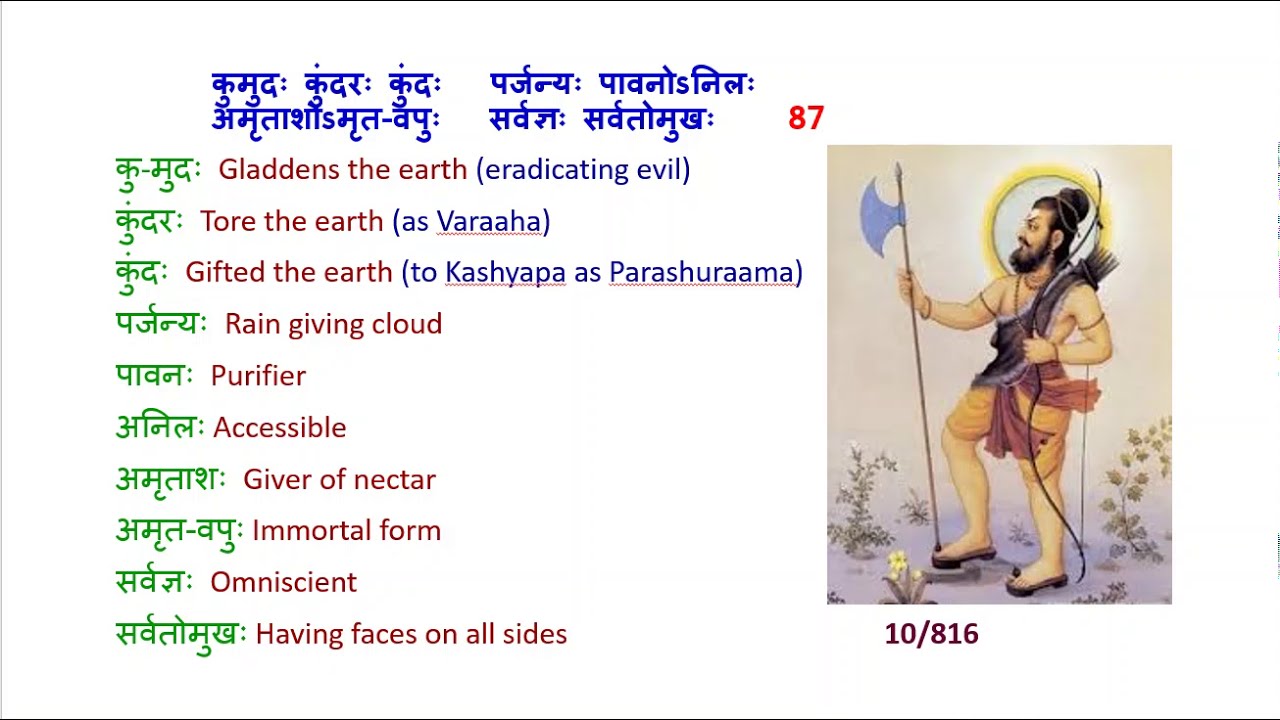 कुमुदः कुंदरः कुंदः पर्जन्यः पावनोऽनिलः
अमृताशोऽमृत-वपुः सर्वज्ञः सर्वतोमुखः 87

कु-मुदः Gladdens the earth (eradicating evil)

कुंदरः Tore the earth (as Varaaha)

कुंदः Gifted the earth (to Kashyapa as Parashuraama)

पर्जन्यः Rain giving cloud

पावनः Purifier

अनिलः Accessible

अमृताशः Giver of nectar

अमृत-वपुः Immortal form

सर्वज्ञः Omniscient

सर्वतोमुखः Having faces on all sides

10/816